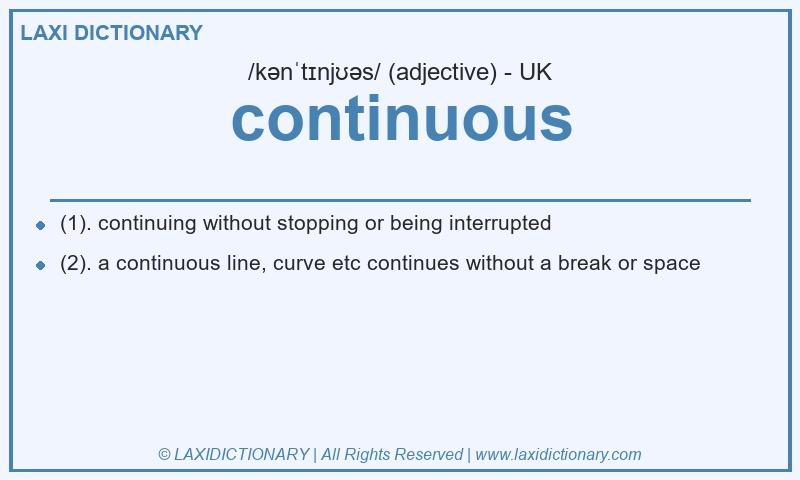 LAXI DICTIONARY

/kənˈtɪnjʊəs/ (adjective) - UK

continuous

- (1). continuing without stopping or being interrupted
- (2). a continuous line, curve etc continues without a break or space

© LAXIDICTIONARY | All Rights Reserved | www.laxidictionary.com